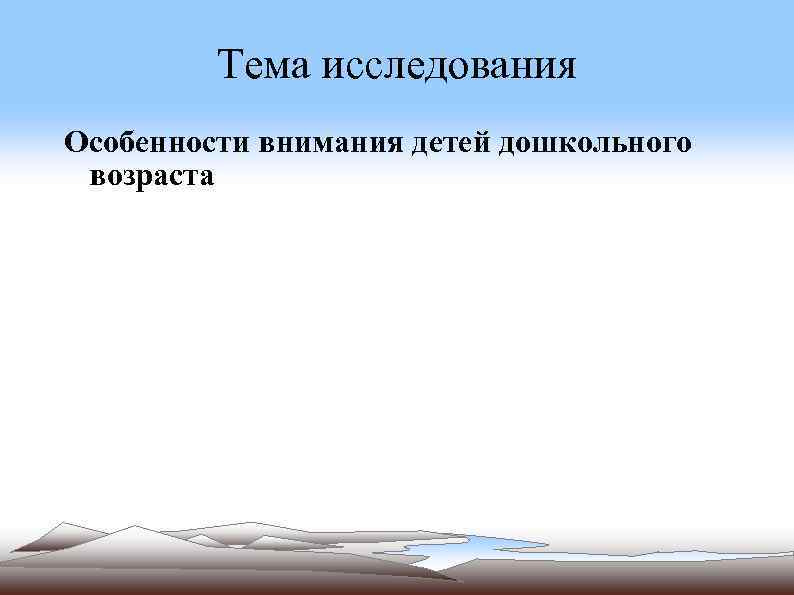 Тема исследования

Особенности внимания детей дошкольного возраста